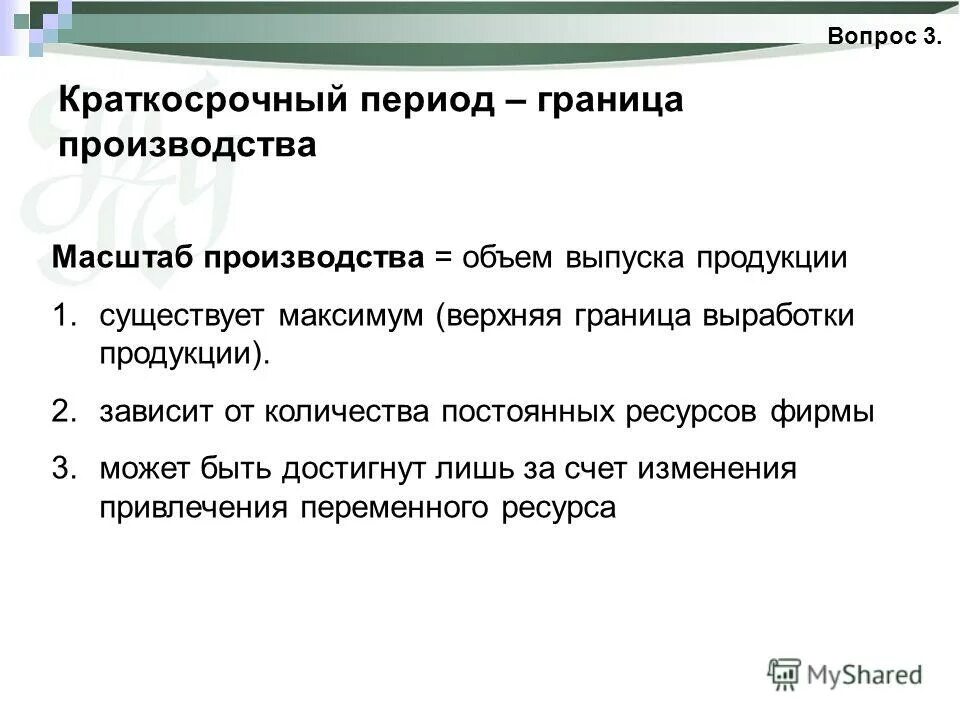 Вопрос 3.

Краткосрочный период – граница производства

Масштаб производства = объем выпуска продукции

1. существует максимум (верхняя граница выработки продукции).

2. зависит от количества постоянных ресурсов фирмы

3. может быть достигнут лишь за счет изменения привлечения переменного ресурса

MyShared